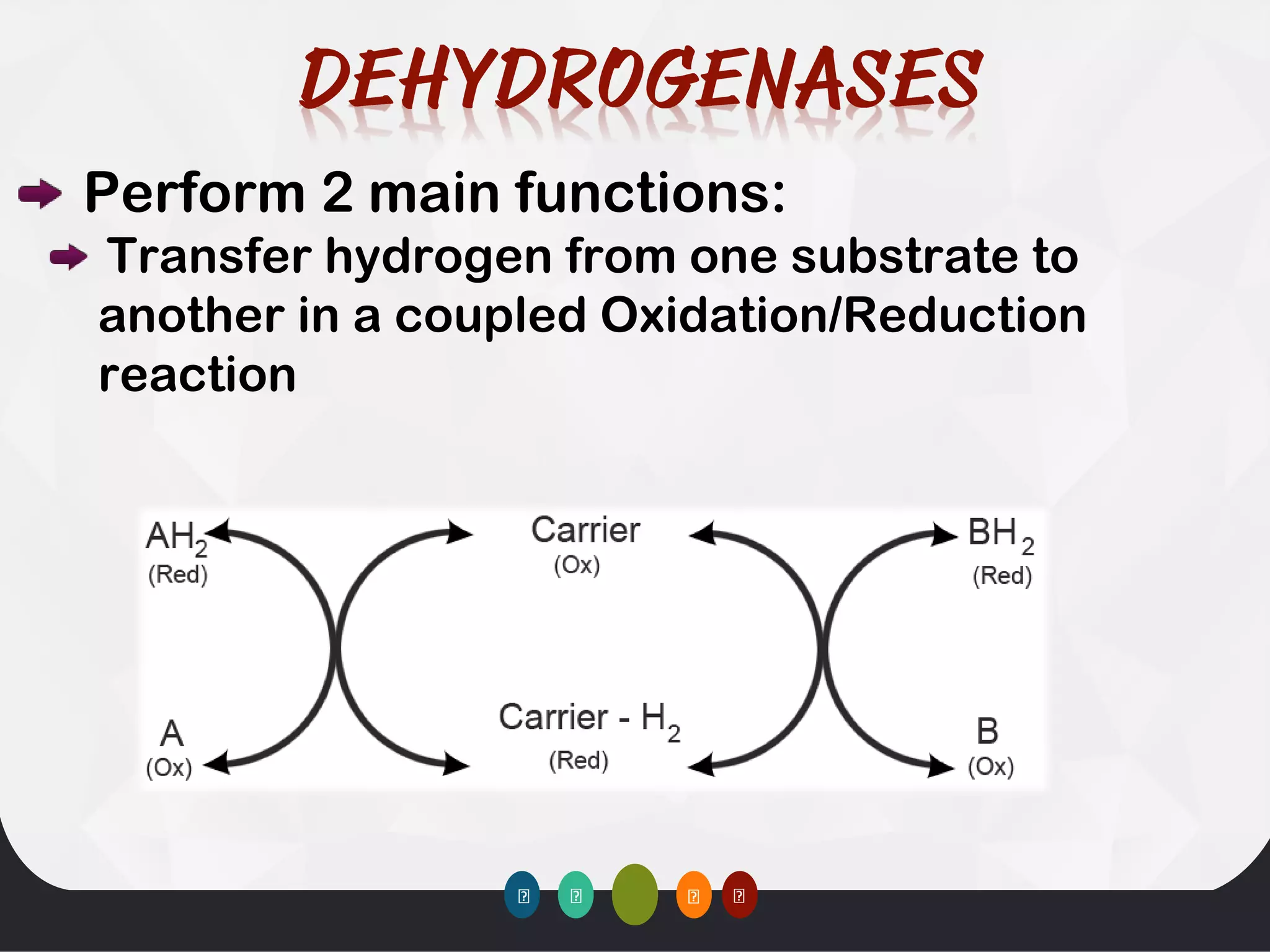 DEHYDROGENASES

Perform 2 main functions:

Transfer hydrogen from one substrate to another in a coupled Oxidation/Reduction reaction

$AH_2$
(Red)

Carrier
(Ox)

$BH_2$
(Red)

A
(Ox)

Carrier - $H_2$
(Red)

B
(Ox)